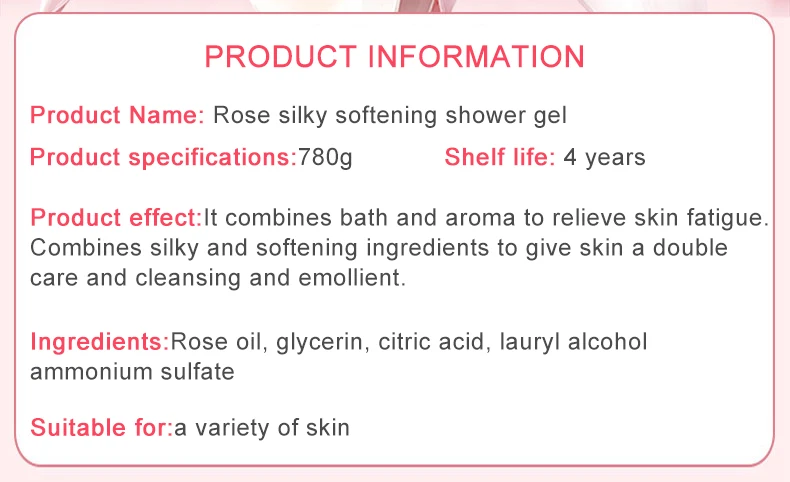 PRODUCT INFORMATION

Product Name: Rose silky softening shower gel

Product specifications:780g Shelf life: 4 years

Product effect:It combines bath and aroma to relieve skin fatigue. Combines silky and softening ingredients to give skin a double care and cleansing and emollient.

Ingredients:Rose oil, glycerin, citric acid, lauryl alcohol ammonium sulfate

Suitable for:a variety of skin